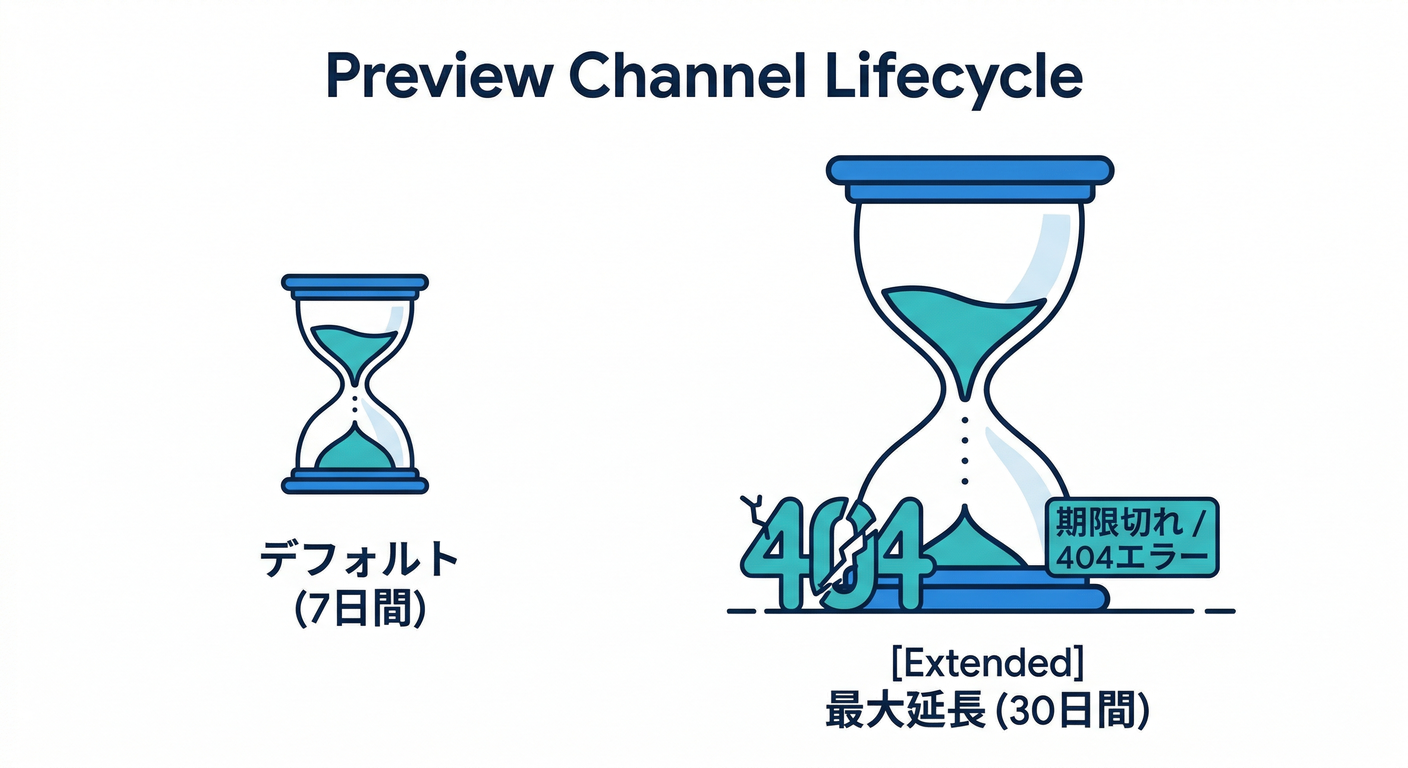 Preview Channel Lifecycle

デフォルト
(7日間)

404

期限切れ /
404エラー

[Extended]
最大延長 (30日間)